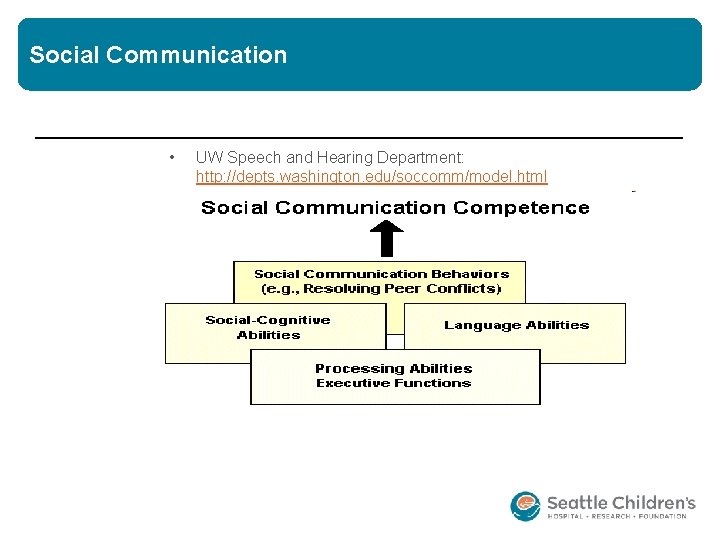 Social Communication

• UW Speech and Hearing Department: http://depts.washington.edu/soccomm/model.html

Social Communication Competence

Social Communication Behaviors (e.g., Resolving Peer Conflicts)

Social-Cognitive Abilities

Language Abilities

Processing Abilities Executive Functions

Seattle Children's
HOSPITAL • RESEARCH • FOUNDATION